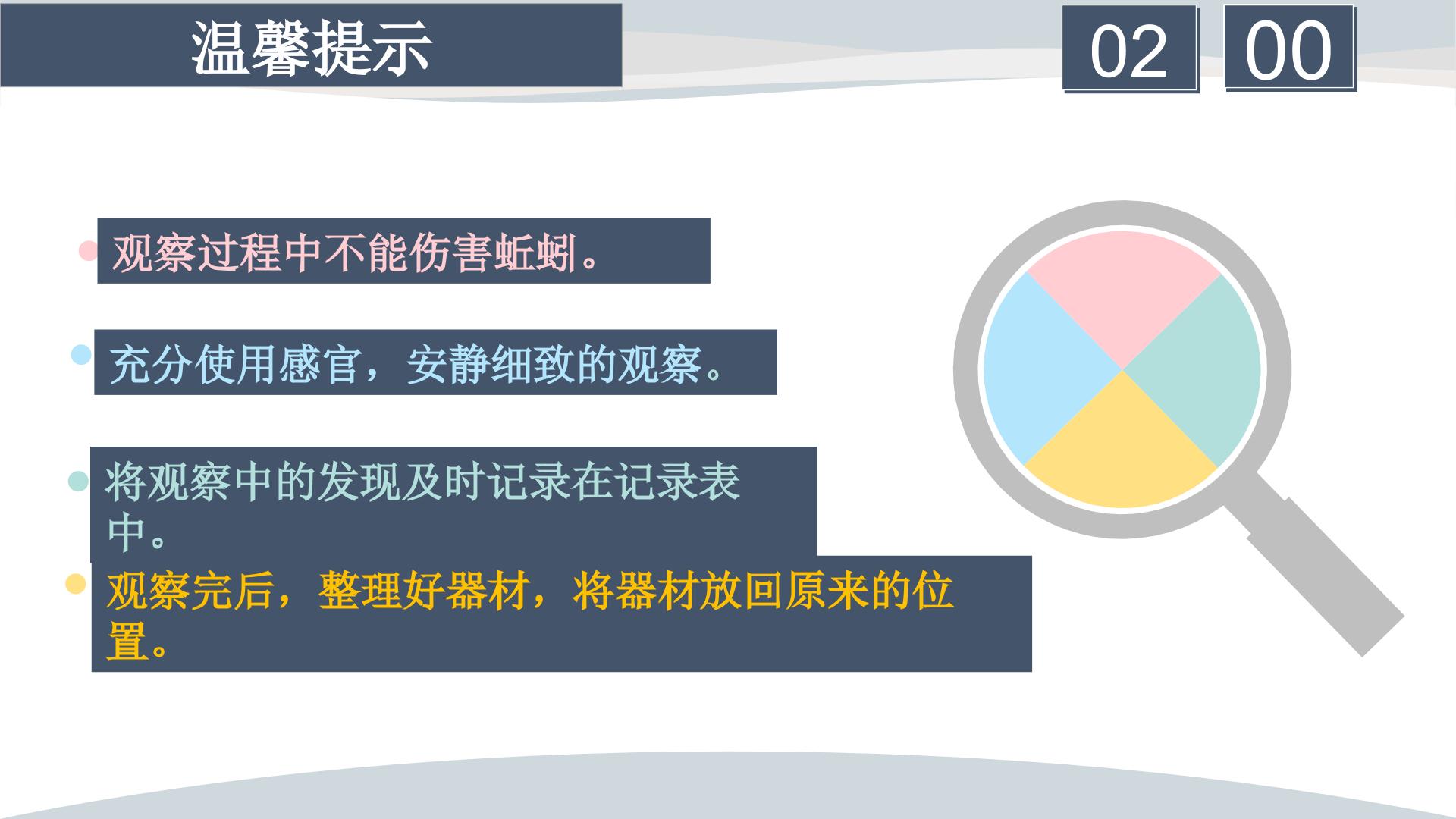 温馨提示

02 00

观察过程中不能伤害蚯蚓。

充分使用感官，安静细致的观察。

将观察中的发现及时记录在记录表中。

观察完后，整理好器材，将器材放回原来的位置。